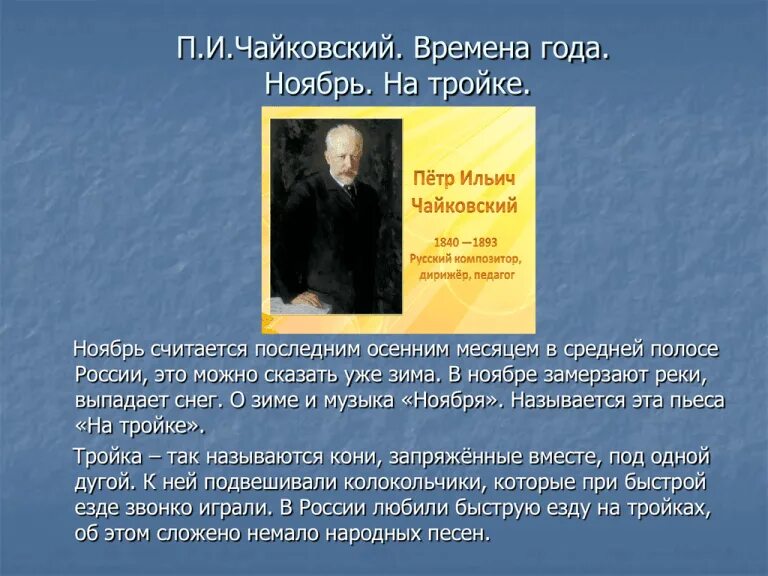 П.И.Чайковский. Времена года. Ноябрь. На тройке.

Пётр Ильич Чайковский

1840 —1893
Русский композитор, дирижёр, педагог

Ноябрь считается последним осенним месяцем в средней полосе России, это можно сказать уже зима. В ноябре замерзают реки, выпадает снег. О зиме и музыка «Ноября». Называется эта пьеса «На тройке».

Тройка – так называются кони, запряжённые вместе, под одной дугой. К ней подвешивали колокольчики, которые при быстрой езде звонко играли. В России любили быструю езду на тройках, об этом сложено немало народных песен.